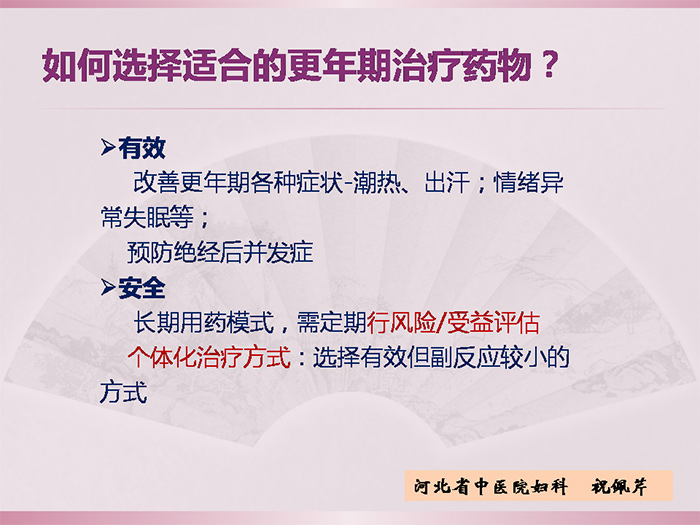 如何选择适合的更年期治疗药物？

➢有效

改善更年期各种症状-潮热、出汗；情绪异常失眠等；

预防绝经后并发症

➢安全

长期用药模式，需定期行风险/受益评估

个体化治疗方式：选择有效但副反应较小的方式

河北省中医院妇科　祝佩芹